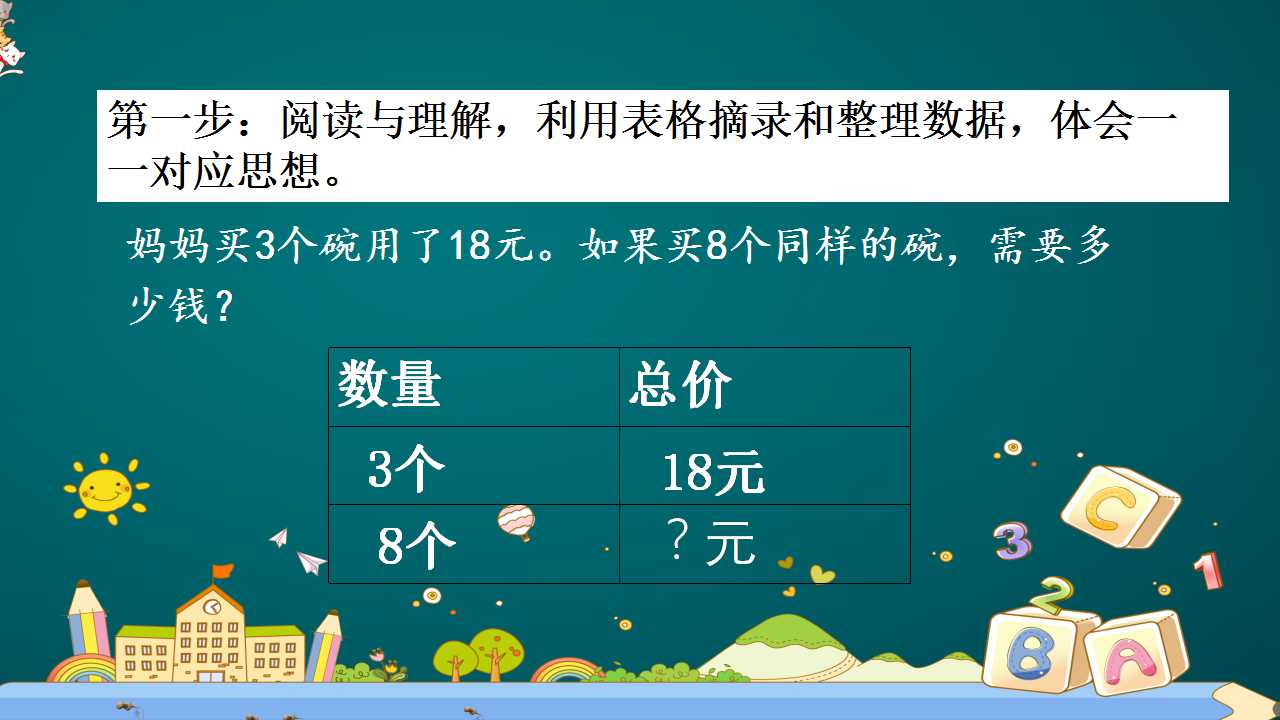 第一步：阅读与理解，利用表格摘录和整理数据，体会一一对应思想。

妈妈买3个碗用了18元。如果买8个同样的碗，需要多少钱？

| 数量 | 总价 |
|---|---|
| 3个 | 18元 |
| 8个 | ？元 |